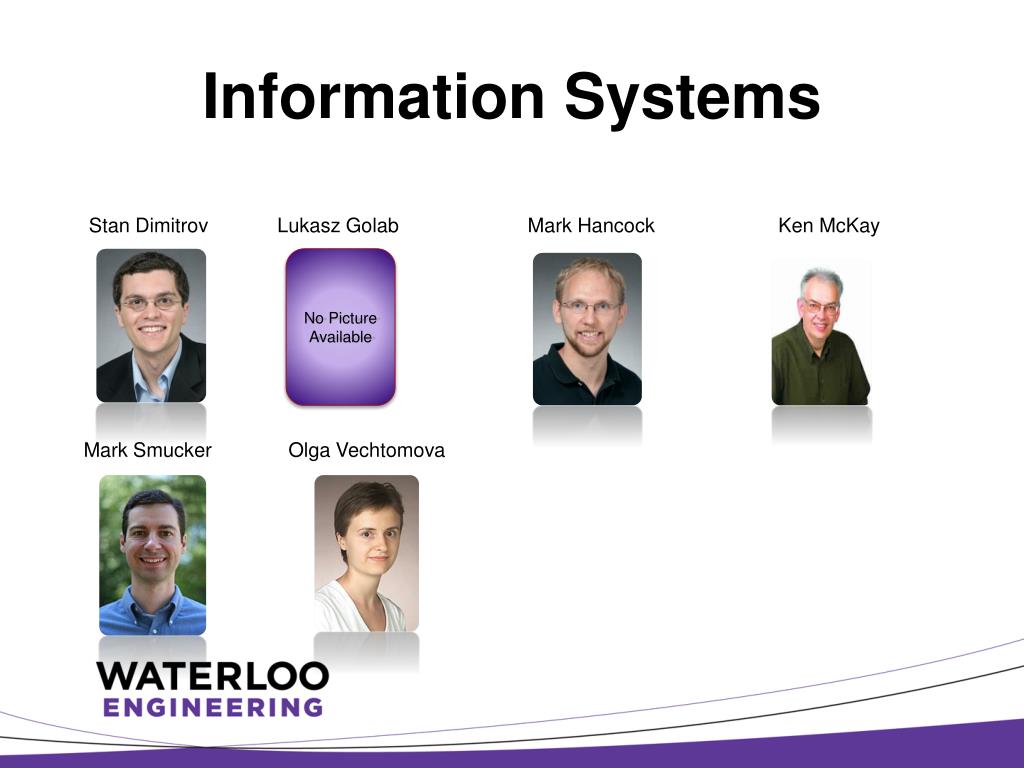 Information Systems

Stan Dimitrov

Lukasz Golab

No Picture Available

Mark Hancock

Ken McKay

Mark Smucker

Olga Vechtomova

WATERLOO ENGINEERING